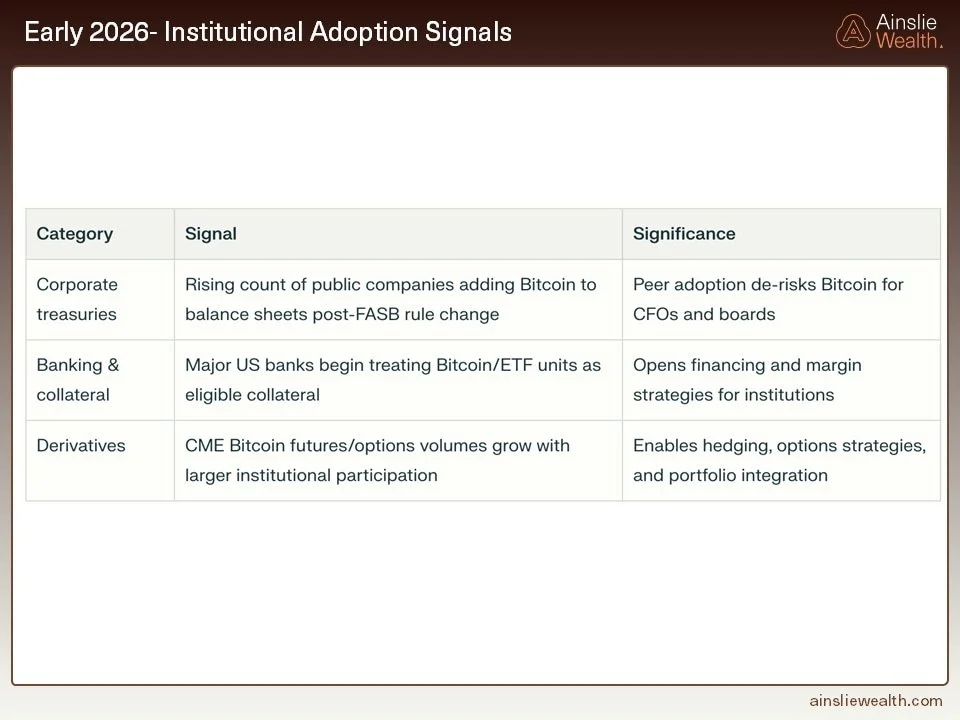 Early 2026- Institutional Adoption Signals

Ainslie Wealth.

| Category | Signal | Significance |
|---|---|---|
| Corporate treasuries | Rising count of public companies adding Bitcoin to balance sheets post-FASB rule change | Peer adoption de-risks Bitcoin for CFOs and boards |
| Banking & collateral | Major US banks begin treating Bitcoin/ETF units as eligible collateral | Opens financing and margin strategies for institutions |
| Derivatives | CME Bitcoin futures/options volumes grow with larger institutional participation | Enables hedging, options strategies, and portfolio integration |

ainsliewealth.com